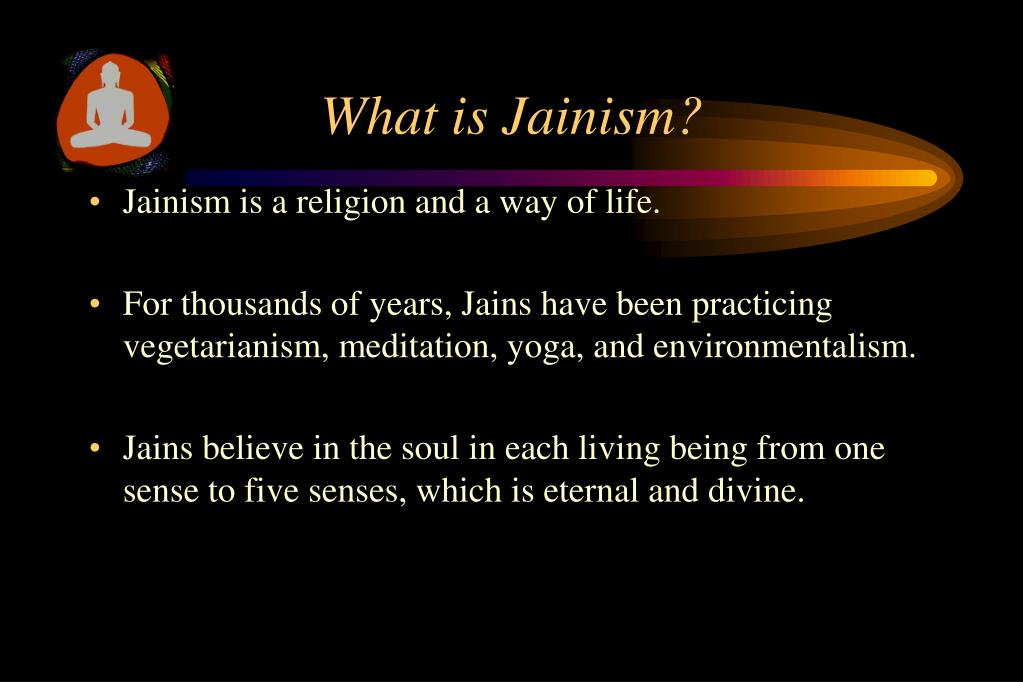 What is Jainism?

• Jainism is a religion and a way of life.

• For thousands of years, Jains have been practicing vegetarianism, meditation, yoga, and environmentalism.

• Jains believe in the soul in each living being from one sense to five senses, which is eternal and divine.